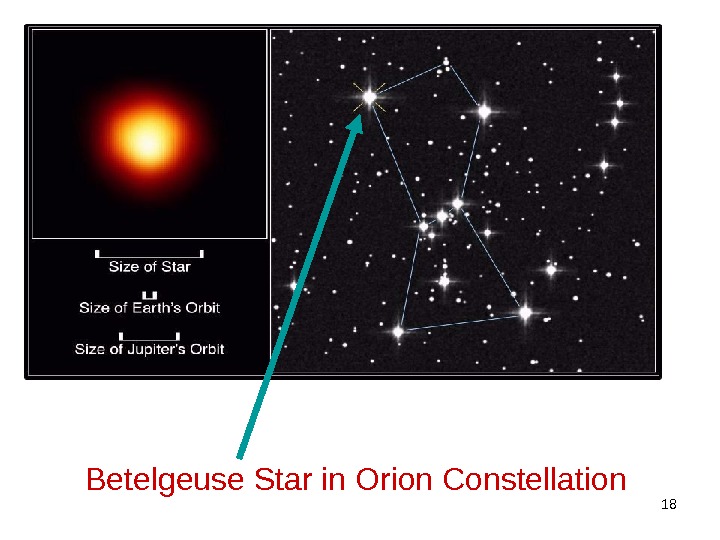 Size of Star

Size of Earth's Orbit

Size of Jupiter's Orbit

Betelgeuse Star in Orion Constellation

18